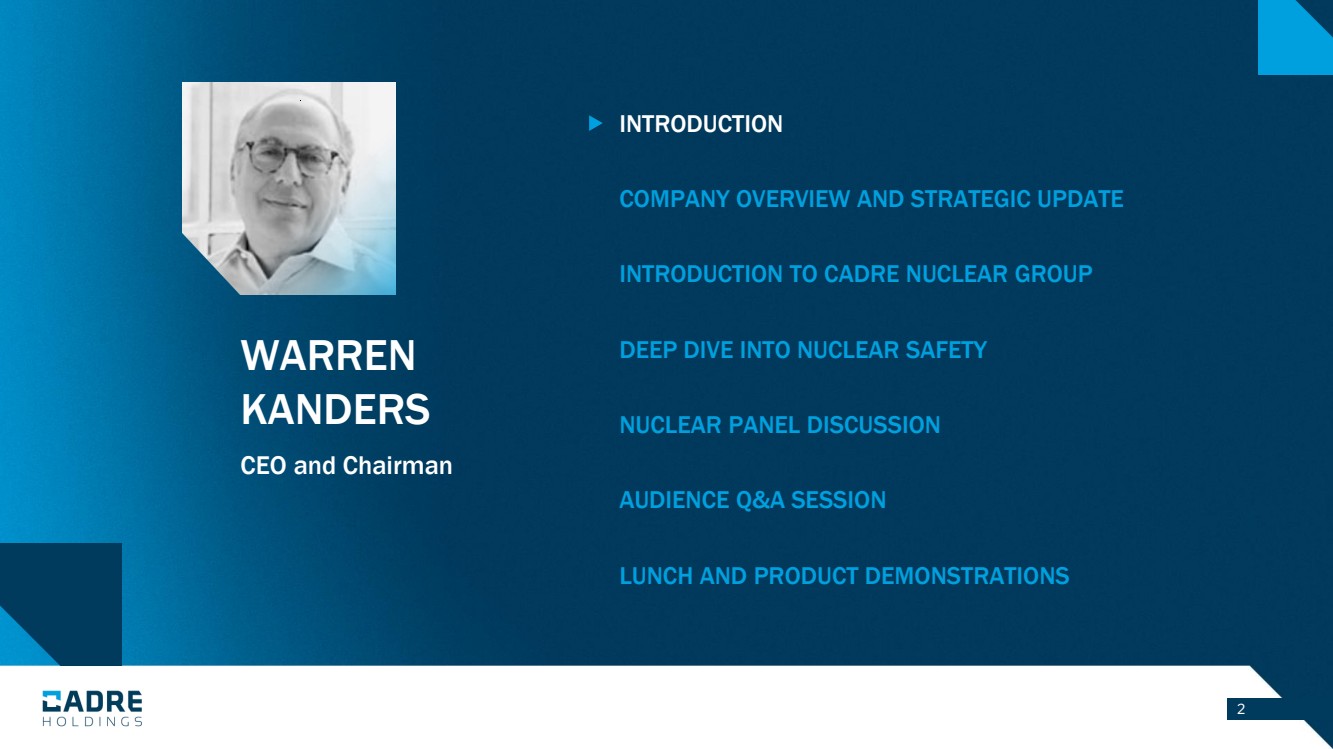 WARREN KANDERS
CEO and Chairman

INTRODUCTION

COMPANY OVERVIEW AND STRATEGIC UPDATE

INTRODUCTION TO CADRE NUCLEAR GROUP

DEEP DIVE INTO NUCLEAR SAFETY

NUCLEAR PANEL DISCUSSION

AUDIENCE Q&A SESSION

LUNCH AND PRODUCT DEMONSTRATIONS

CADRE HOLDINGS

2